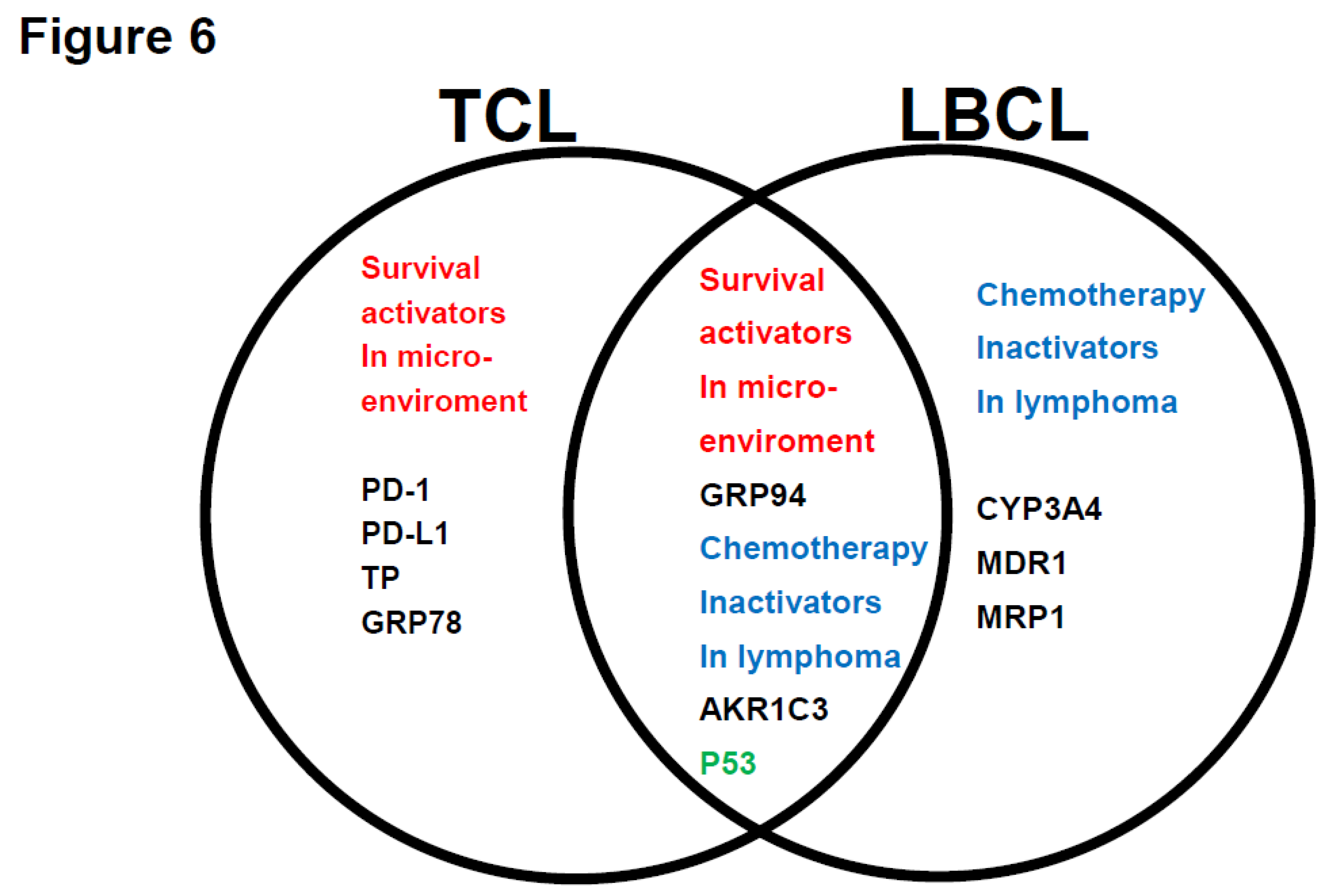 Figure 6

TCL

LBCL

Survival activators In micro-enviroment

PD-1
PD-L1
TP
GRP78

Survival activators In micro-enviroment
GRP94
Chemotherapy Inactivators In lymphoma
AKR1C3
P53

Chemotherapy Inactivators In lymphoma

CYP3A4
MDR1
MRP1